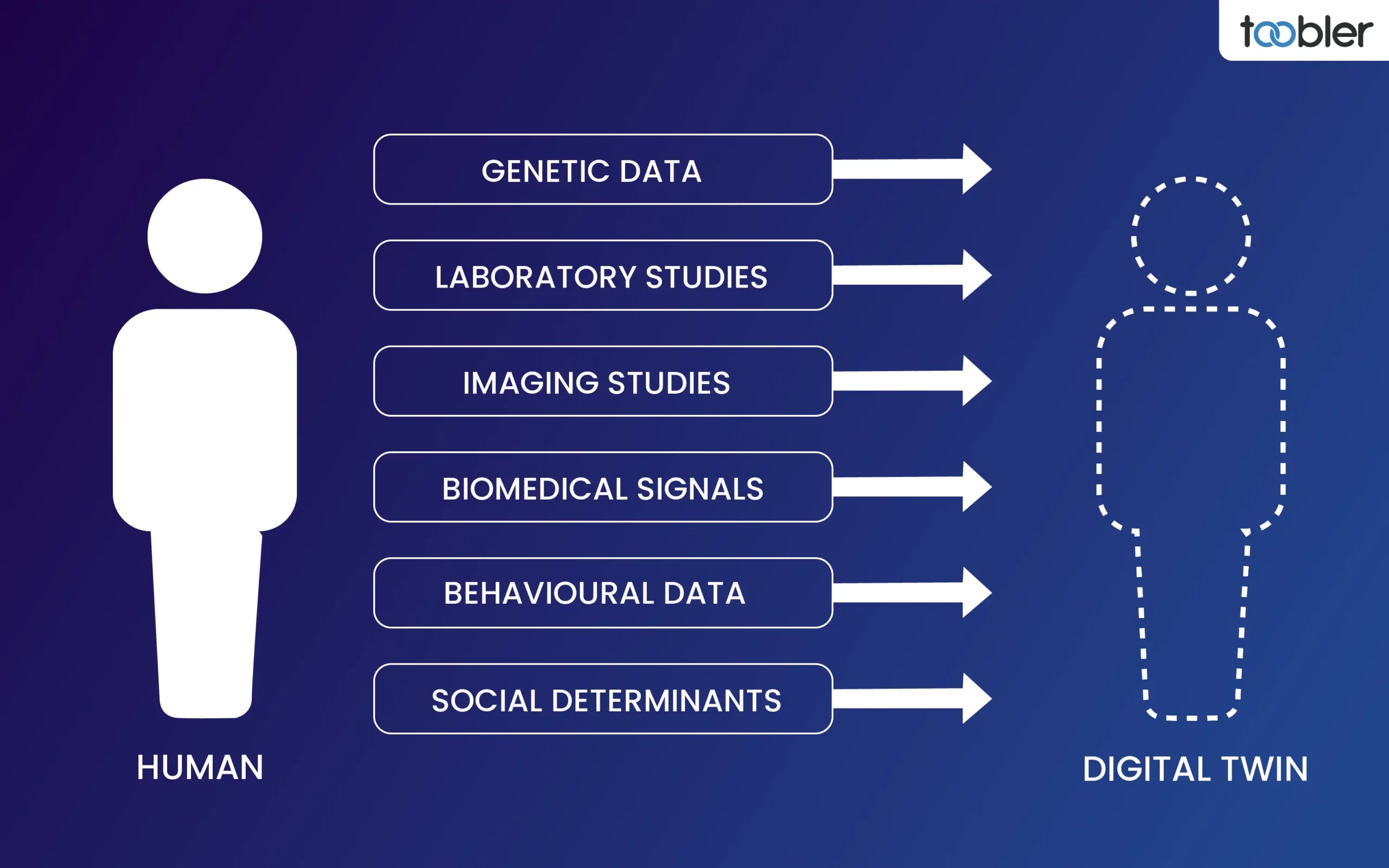 toobler

GENETIC DATA

LABORATORY STUDIES

IMAGING STUDIES

BIOMEDICAL SIGNALS

BEHAVIOURAL DATA

SOCIAL DETERMINANTS

HUMAN

DIGITAL TWIN